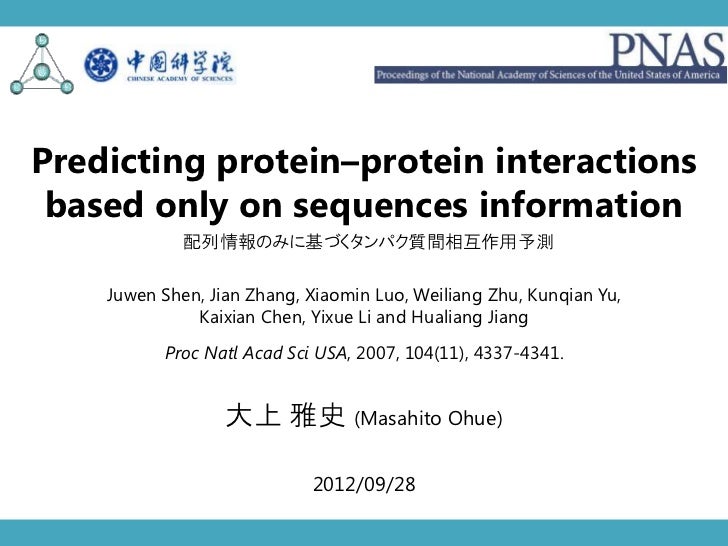 中国科学院
CHINESE ACADEMY OF SCIENCES

PNAS
Proceedings of the National Academy of Sciences of the United States of America

Predicting protein–protein interactions based only on sequences information

配列情報のみに基づくタンパク質間相互作用予測

Juwen Shen, Jian Zhang, Xiaomin Luo, Weiliang Zhu, Kunqian Yu, Kaixian Chen, Yixue Li and Hualiang Jiang

Proc Natl Acad Sci USA, 2007, 104(11), 4337-4341.

大上 雅史 (Masahito Ohue)

2012/09/28